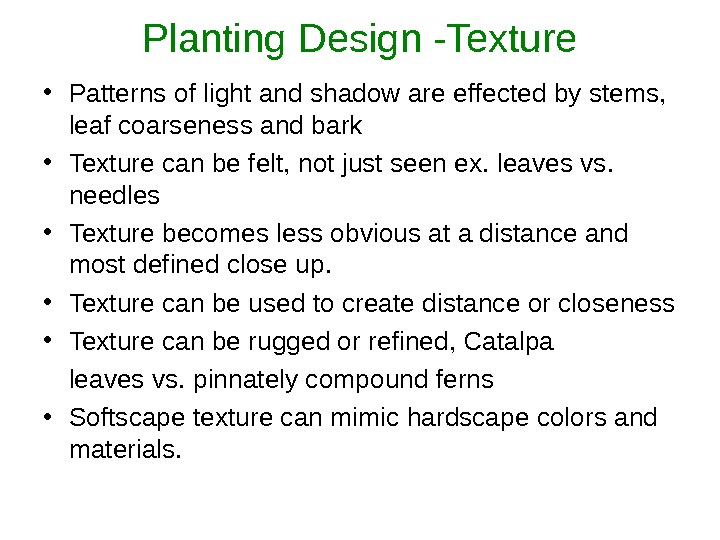 Planting Design -Texture

• Patterns of light and shadow are effected by stems, leaf coarseness and bark

• Texture can be felt, not just seen ex. leaves vs. needles

• Texture becomes less obvious at a distance and most defined close up.

• Texture can be used to create distance or closeness

• Texture can be rugged or refined, Catalpa

leaves vs. pinnately compound ferns

• Softscape texture can mimic hardscape colors and materials.